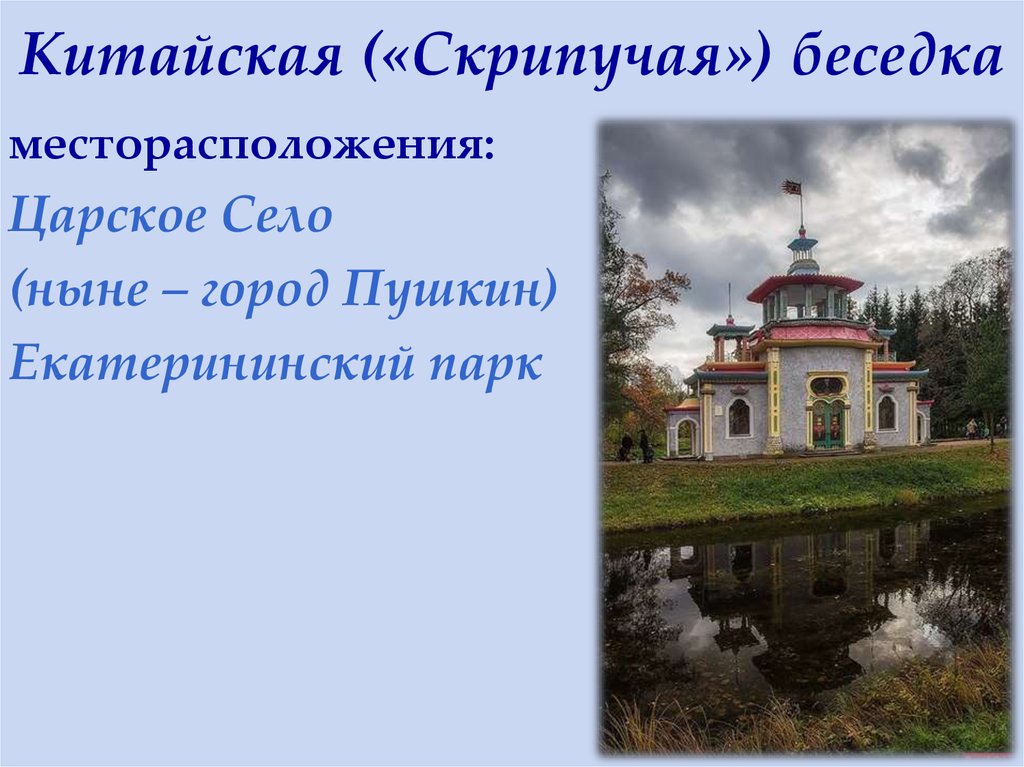 Китайская («Скрипучая») беседка

месторасположения:

Царское Село
(ныне – город Пушкин)
Екатерининский парк